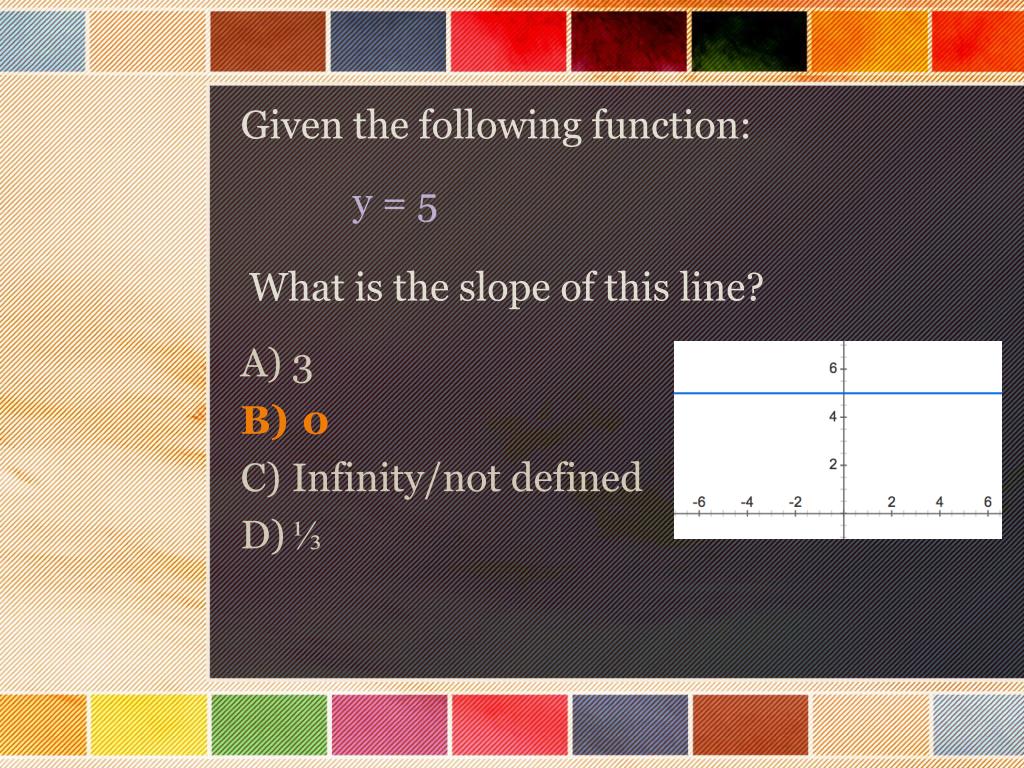 Given the following function:

$y = 5$

What is the slope of this line?

A) 3
B) 0
C) Infinity/not defined
D) ⅓

6
4
2
-6
-4
-2
2
4
6